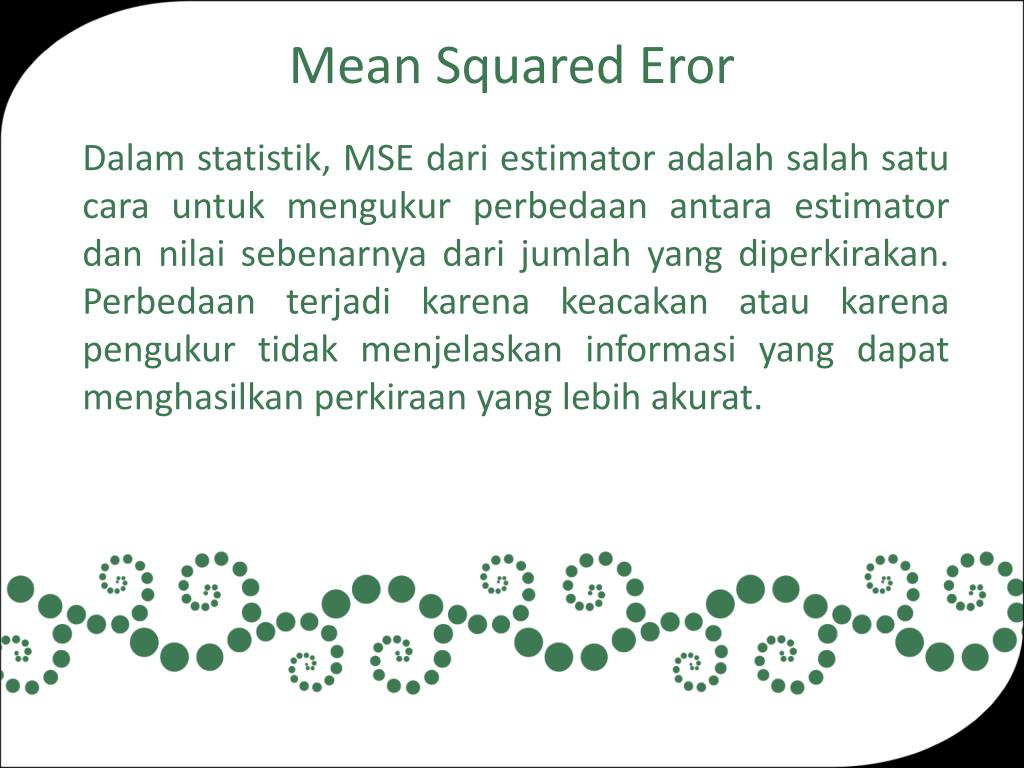 Mean Squared Eror

Dalam statistik, MSE dari estimator adalah salah satu cara untuk mengukur perbedaan antara estimator dan nilai sebenarnya dari jumlah yang diperkirakan. Perbedaan terjadi karena keacakan atau karena pengukur tidak menjelaskan informasi yang dapat menghasilkan perkiraan yang lebih akurat.